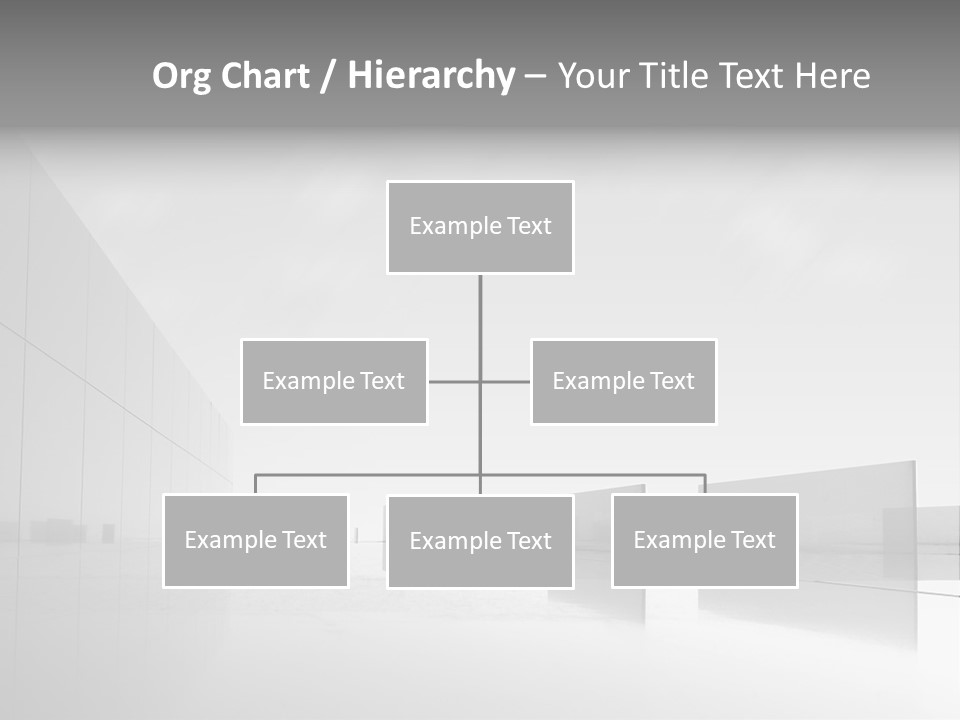 Org Chart / Hierarchy – Your Title Text Here

Example Text

Example Text

Example Text

Example Text

Example Text

Example Text